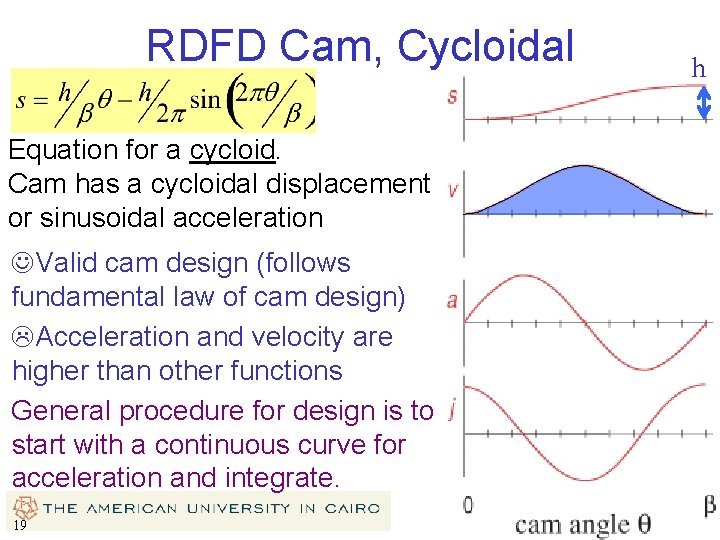 RDFD Cam, Cycloidal

$s = \frac{h}{\beta}\theta - \frac{h}{2\pi}\sin\left(\frac{2\pi\theta}{\beta}\right)$

Equation for a cycloid.
Cam has a cycloidal displacement or sinusoidal acceleration

☺Valid cam design (follows fundamental law of cam design)

☹Acceleration and velocity are higher than other functions

General procedure for design is to start with a continuous curve for acceleration and integrate.

THE AMERICAN UNIVERSITY IN CAIRO

19

h

s

v

a

j

0

β

cam angle θ